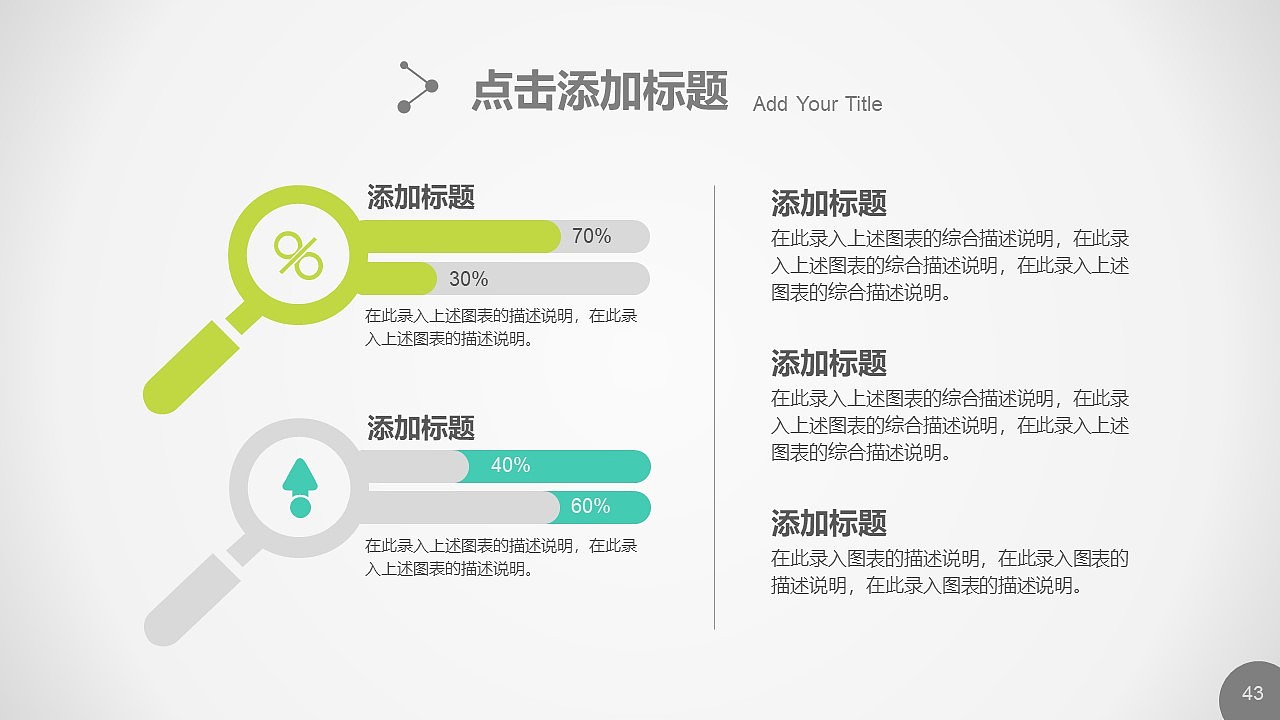 点击添加标题 Add Your Title

添加标题

%

70%

30%

在此录入上述图表的描述说明，在此录入上述图表的描述说明。

添加标题

40%

60%

在此录入上述图表的描述说明，在此录入上述图表的描述说明。

添加标题

在此录入上述图表的综合描述说明，在此录入上述图表的综合描述说明，在此录入上述图表的综合描述说明。

添加标题

在此录入上述图表的综合描述说明，在此录入上述图表的综合描述说明，在此录入上述图表的综合描述说明。

添加标题

在此录入图表的描述说明，在此录入图表的描述说明，在此录入图表的描述说明。

43